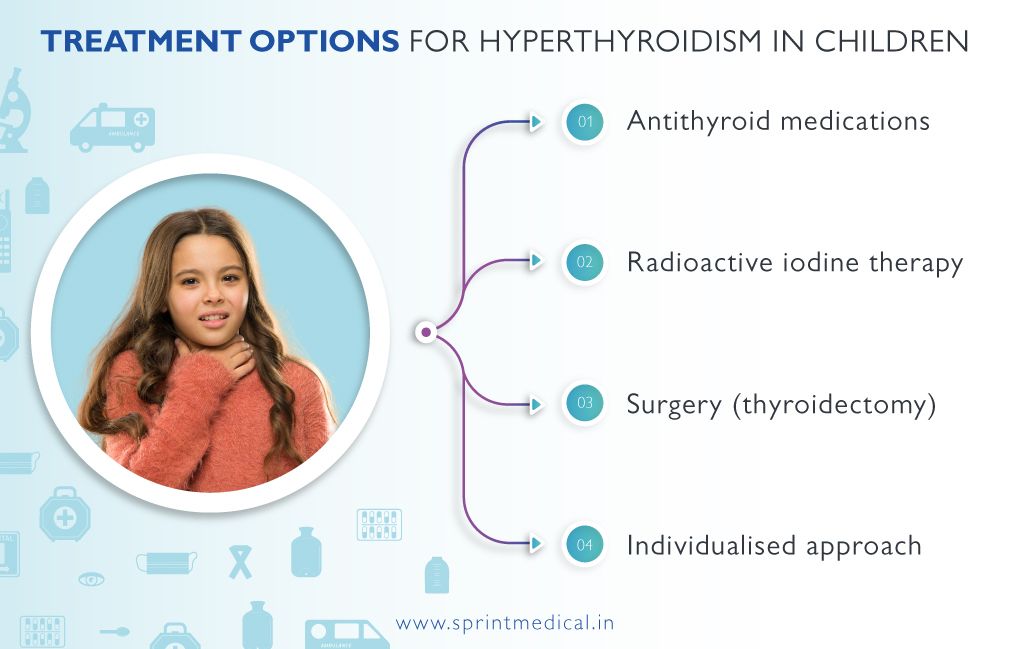 TREATMENT OPTIONS FOR HYPERTHYROIDISM IN CHILDREN

01 Antithyroid medications

02 Radioactive iodine therapy

03 Surgery (thyroidectomy)

04 Individualised approach

www.sprintmedical.in